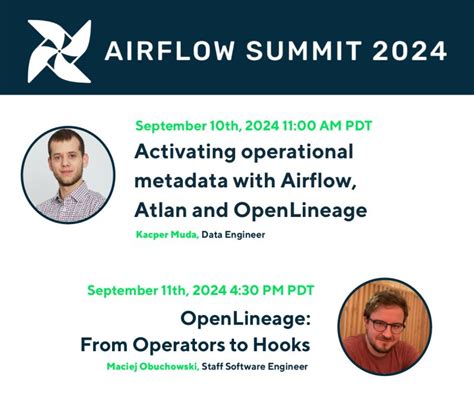 AIRFLOW SUMMIT 2024

September 10th, 2024 11:00 AM PDT

Activating operational metadata with Airflow, Atlan and OpenLineage

Kacper Muda, Data Engineer

September 11th, 2024 4:30 PM PDT

OpenLineage: From Operators to Hooks

Maciej Obuchowski, Staff Software Engineer